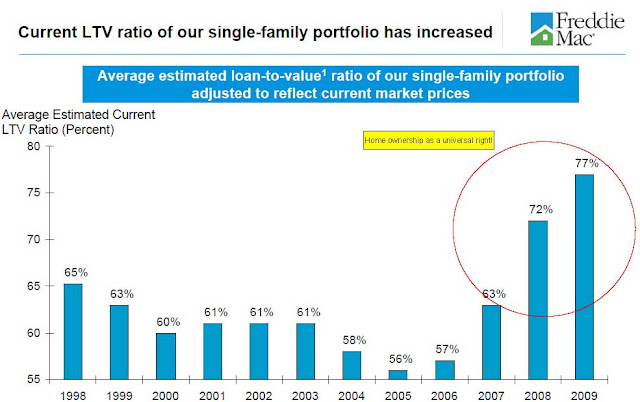 Current LTV ratio of our single-family portfolio has increased

Freddie Mac

Average estimated loan-to-value$^1$ ratio of our single-family portfolio adjusted to reflect current market prices

Average Estimated Current LTV Ratio (Percent)

Home ownership as a universal right!

80
75
70
65
60
55

65%
63%
60%
61%
61%
61%
58%
56%
57%
63%
72%
77%

1998 1999 2000 2001 2002 2003 2004 2005 2006 2007 2008 2009